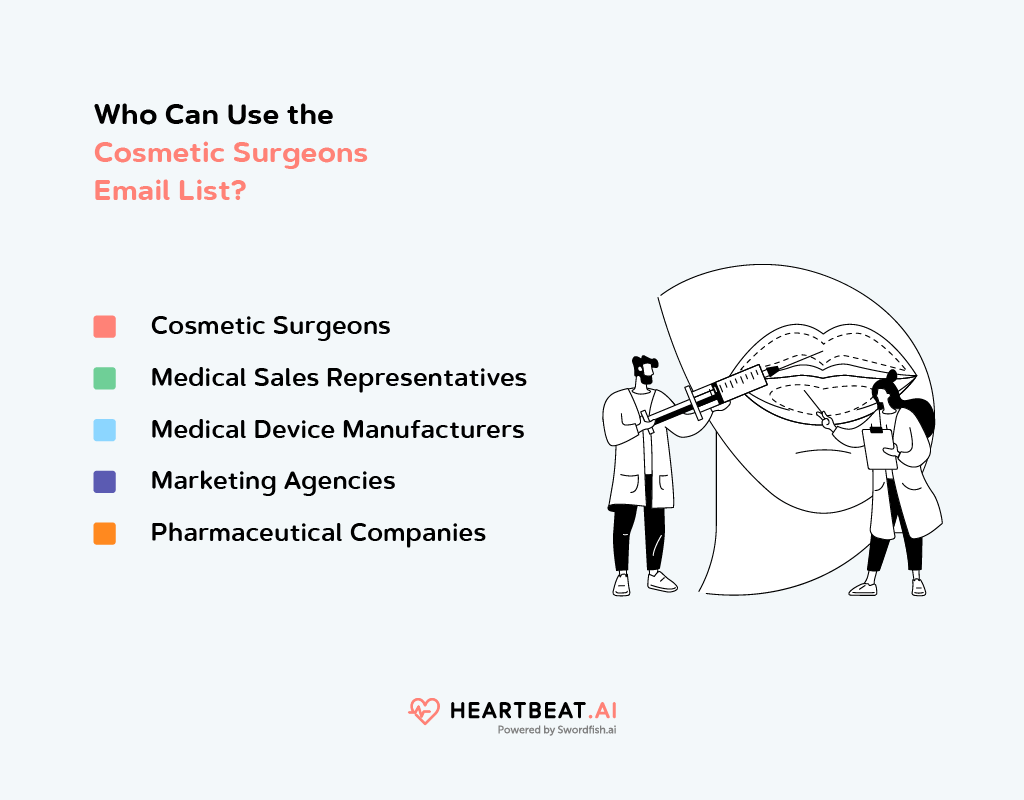 Who Can Use the Cosmetic Surgeons Email List?

Cosmetic Surgeons

Medical Sales Representatives

Medical Device Manufacturers

Marketing Agencies

Pharmaceutical Companies

HEARTBEAT.AI
Powered by Swordfish.ai